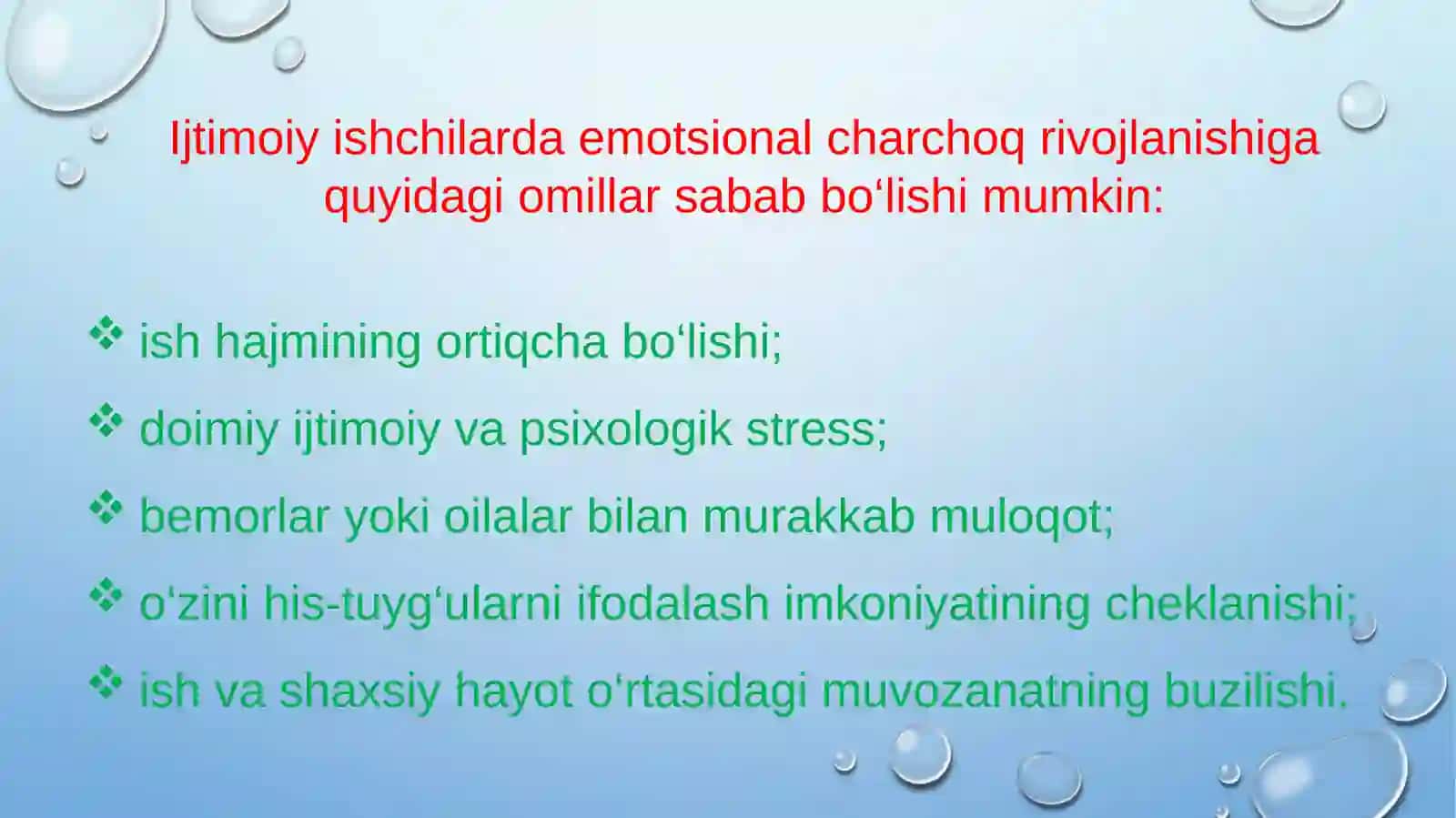 Ijtimoiy ishchilarda emotsional charchoq rivojlanishiga quyidagi omillar sabab bo‘lishi mumkin:

❖ ish hajmining ortiqcha bo‘lishi;

❖ doimiy ijtimoiy va psixologik stress;

❖ bemorlar yoki oilalar bilan murakkab muloqot;

❖ o‘zini his-tuyg‘ularni ifodalash imkoniyatining cheklanishi;

❖ ish va shaxsiy hayot o‘rtasidagi muvozanatning buzilishi.